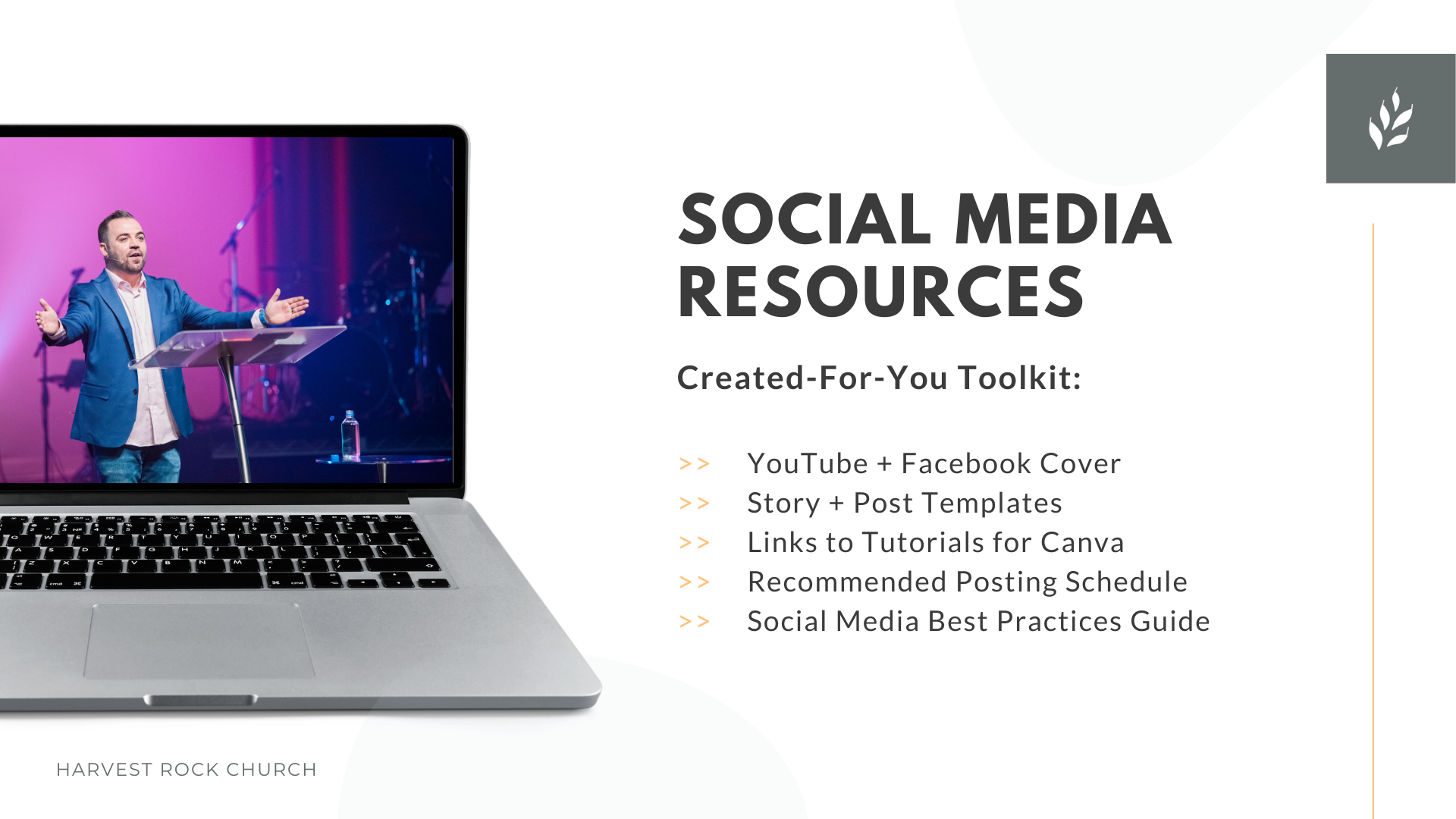 SOCIAL MEDIA RESOURCES

Created-For-You Toolkit:

>> YouTube + Facebook Cover
>> Story + Post Templates
>> Links to Tutorials for Canva
>> Recommended Posting Schedule
>> Social Media Best Practices Guide

HARVEST ROCK CHURCH